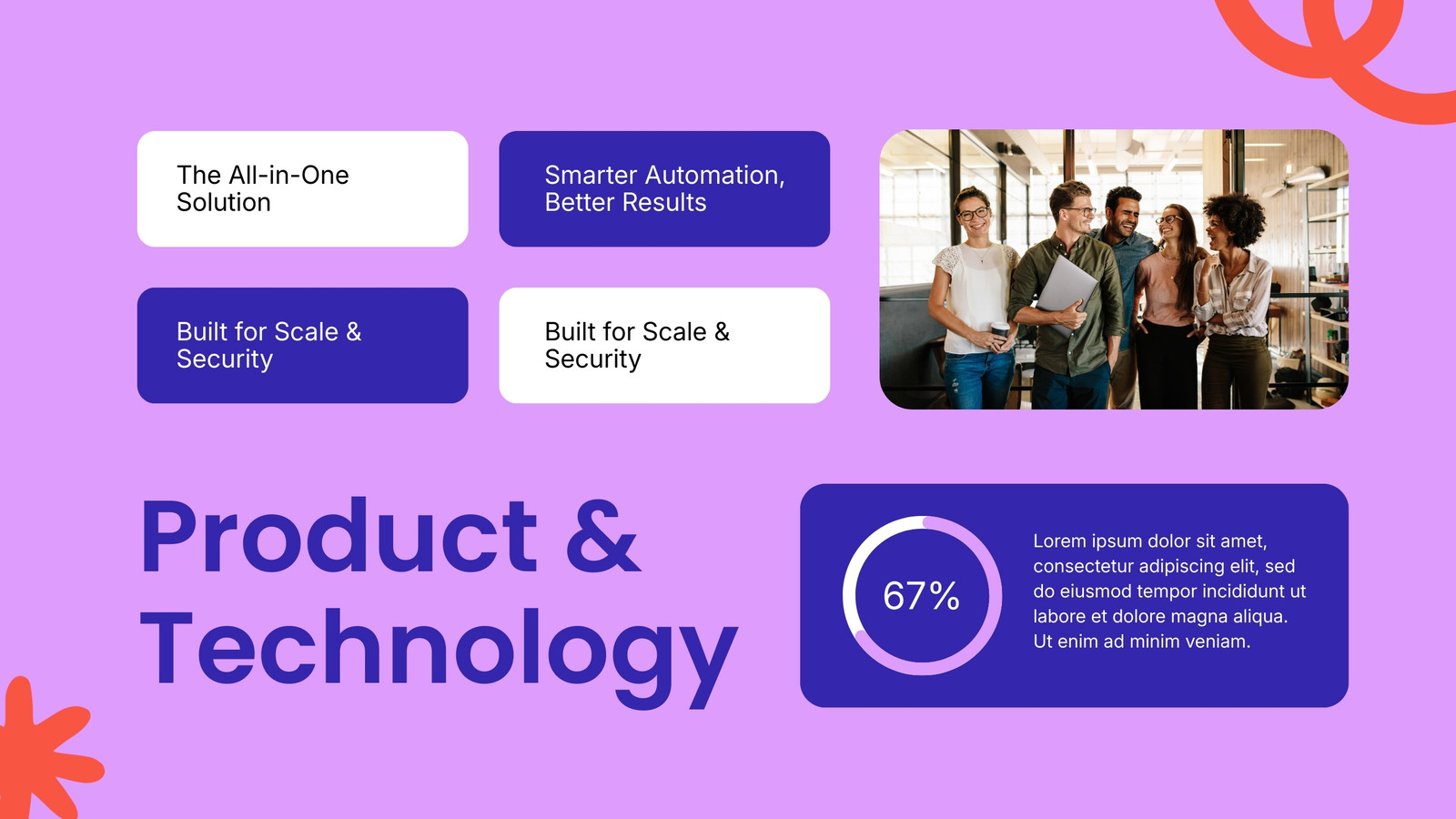 The All-in-One Solution

Smarter Automation, Better Results

Built for Scale & Security

Built for Scale & Security

Product & Technology

67%

Lorem ipsum dolor sit amet, consectetur adipiscing elit, sed do eiusmod tempor incididunt ut labore et dolore magna aliqua. Ut enim ad minim veniam.